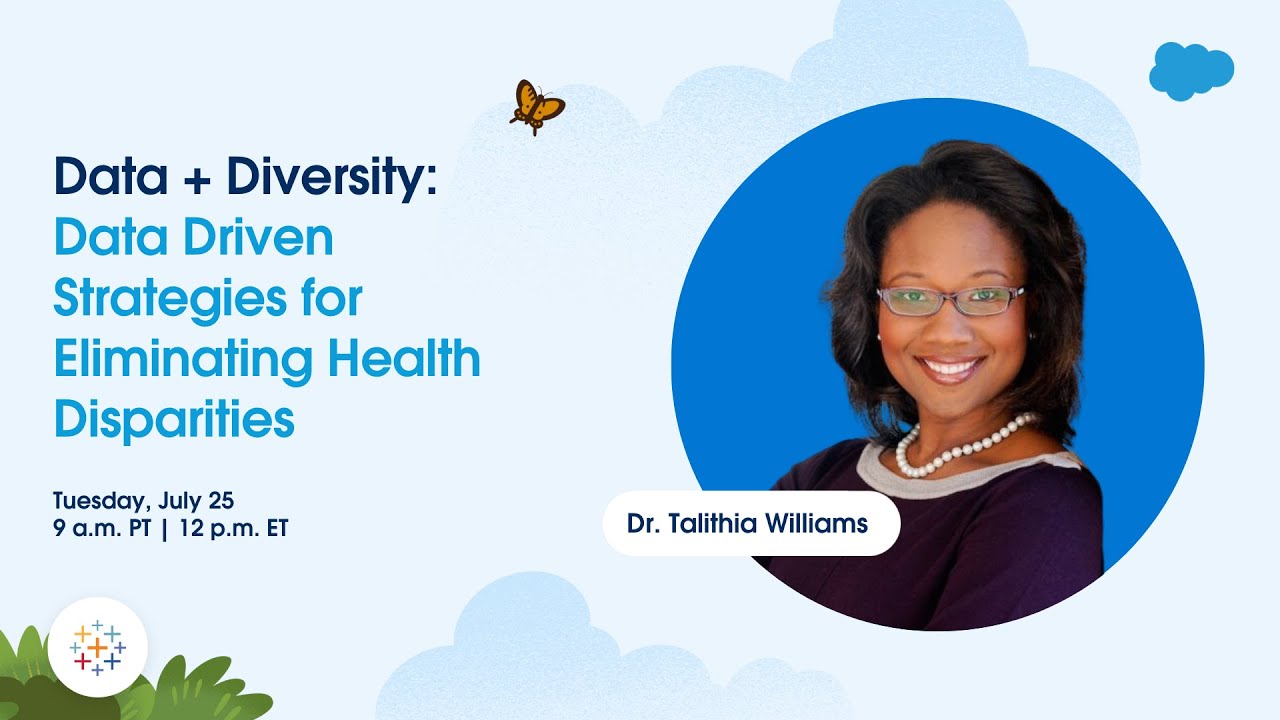 Data + Diversity:
Data Driven Strategies for Eliminating Health Disparities

Tuesday, July 25
9 a.m. PT | 12 p.m. ET

Dr. Talithia Williams